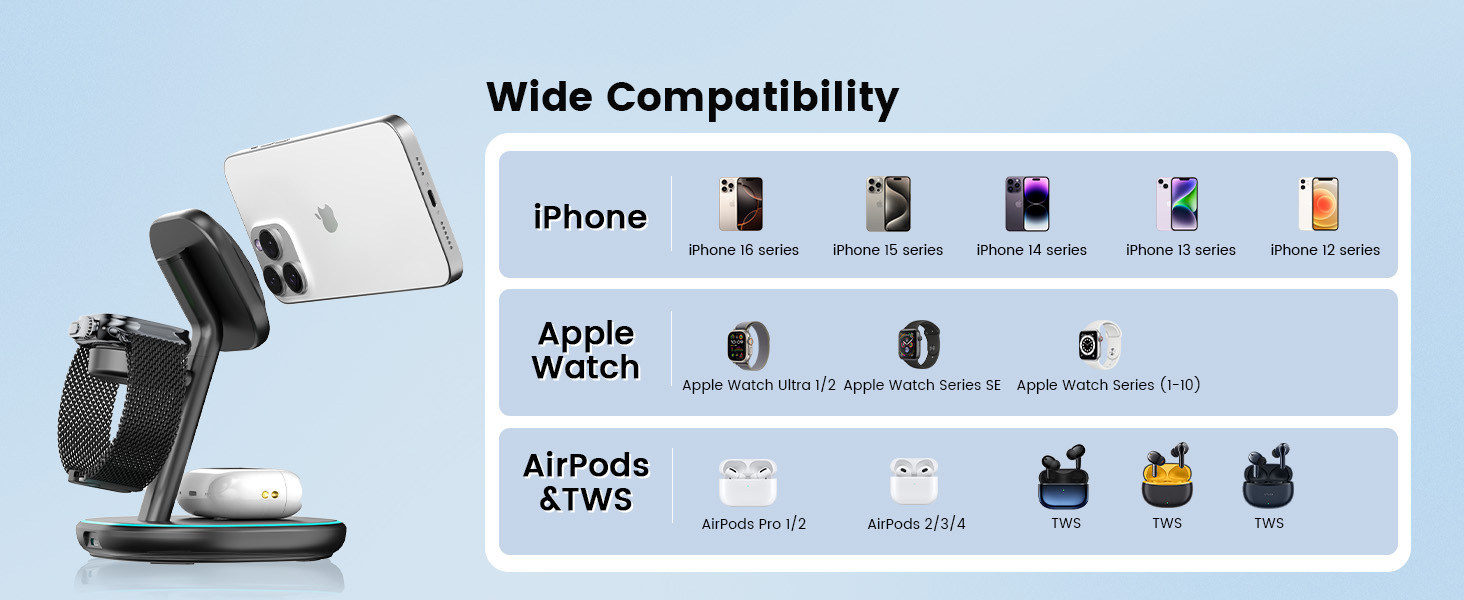 Wide Compatibility

iPhone

iPhone 16 series
iPhone 15 series
iPhone 14 series
iPhone 13 series
iPhone 12 series

Apple Watch

Apple Watch Ultra 1/2
Apple Watch Series SE
Apple Watch Series (1-10)

AirPods &TWS

AirPods Pro 1/2
AirPods 2/3/4
TWS
TWS
TWS